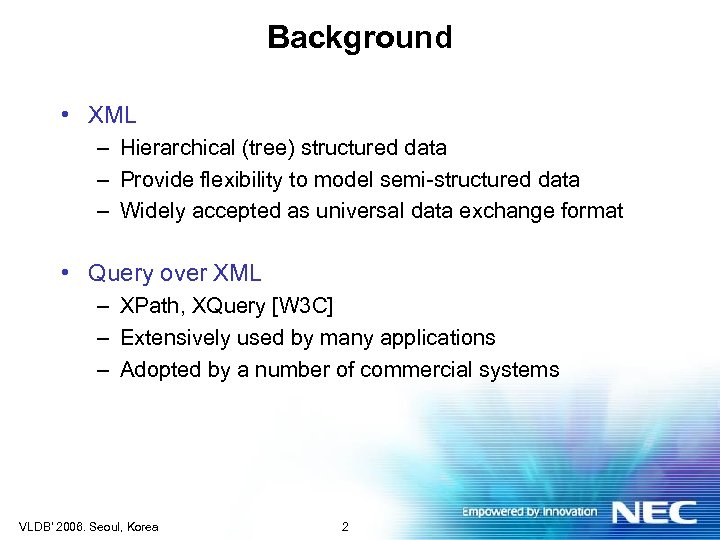 Background

• XML
– Hierarchical (tree) structured data
– Provide flexibility to model semi-structured data
– Widely accepted as universal data exchange format

• Query over XML
– XPath, XQuery [W3C]
– Extensively used by many applications
– Adopted by a number of commercial systems

VLDB' 2006. Seoul, Korea

2

Empowered by Innovation NEC